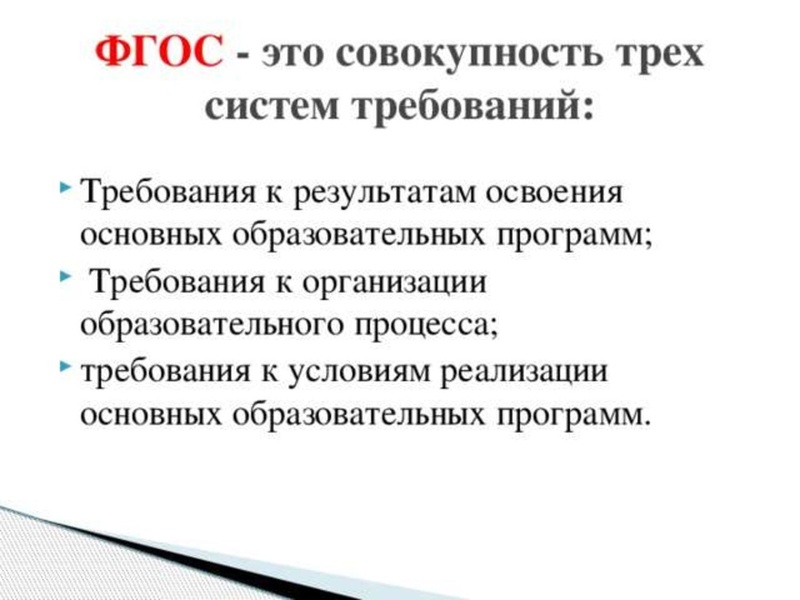 ФГОС - это совокупность трех систем требований:

Требования к результатам освоения основных образовательных программ;

Требования к организации образовательного процесса;

требования к условиям реализации основных образовательных программ.